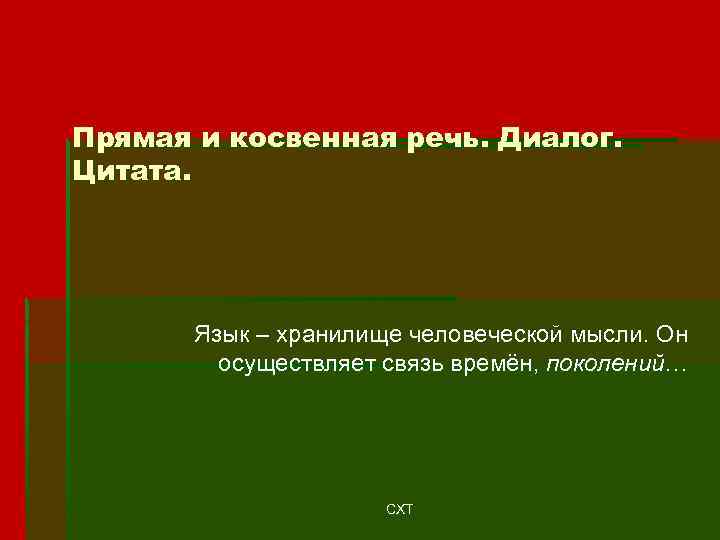 Прямая и косвенная речь. Диалог. Цитата.

Язык – хранилище человеческой мысли. Он осуществляет связь времён, поколений…

СХТ